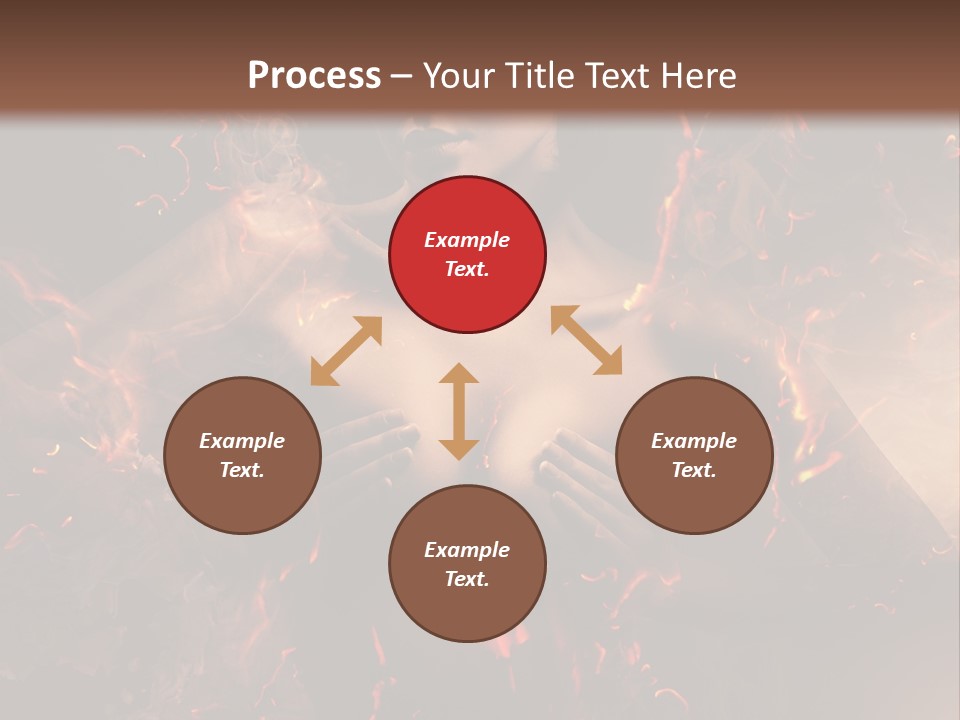 Process – Your Title Text Here

Example Text.

Example Text.

Example Text.

Example Text.